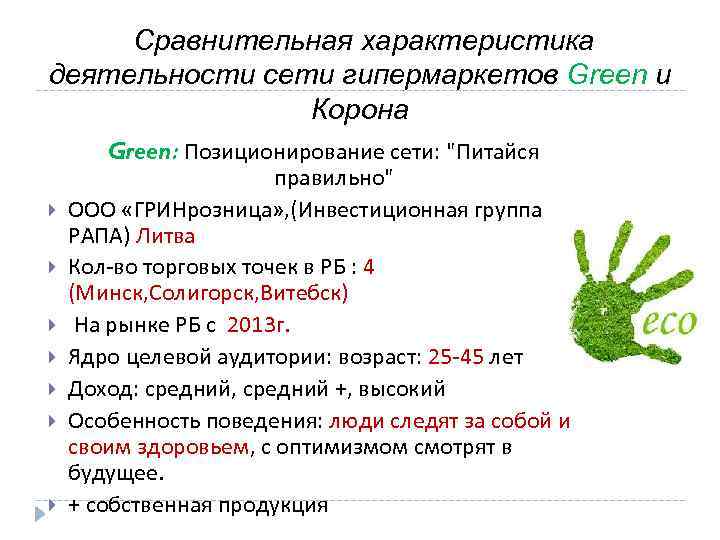 Сравнительная характеристика деятельности сети гипермаркетов Green и Корона

Green: Позиционирование сети: "Питайся правильно"

ООО «ГРИНрозница»,(Инвестиционная группа РАПА) Литва

Кол-во торговых точек в РБ : 4 (Минск,Солигорск,Витебск)

На рынке РБ с 2013г.

Ядро целевой аудитории: возраст: 25-45 лет

Доход: средний, средний +, высокий

Особенность поведения: люди следят за собой и своим здоровьем, с оптимизмом смотрят в будущее.

+ собственная продукция

eco